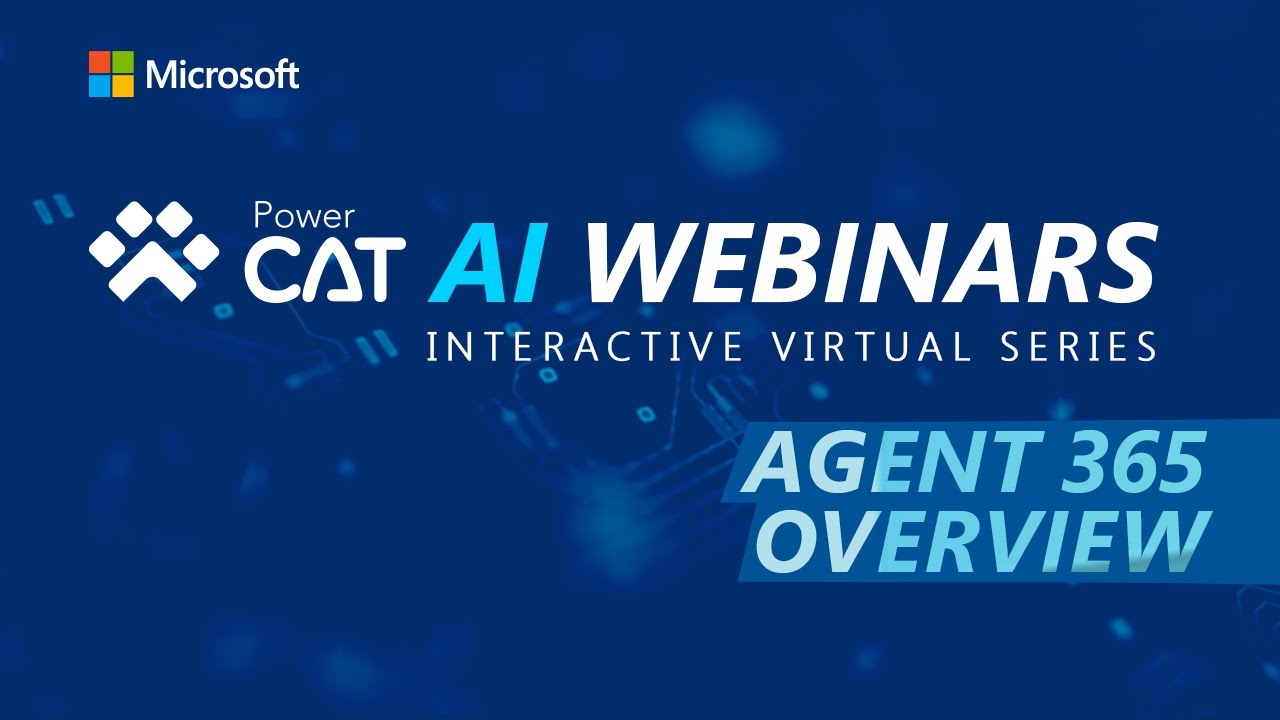 Microsoft

Power CAT AI WEBINARS
INTERACTIVE VIRTUAL SERIES

AGENT 365 OVERVIEW